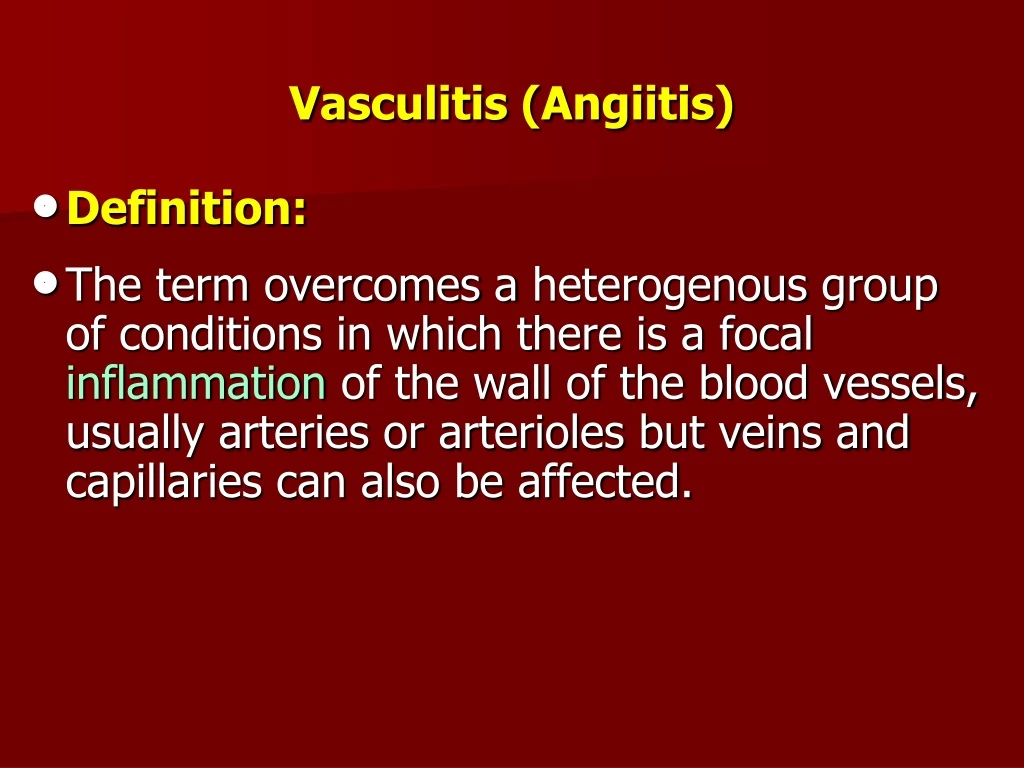 Vasculitis (Angiitis)

• Definition:

• The term overcomes a heterogenous group of conditions in which there is a focal inflammation of the wall of the blood vessels, usually arteries or arterioles but veins and capillaries can also be affected.